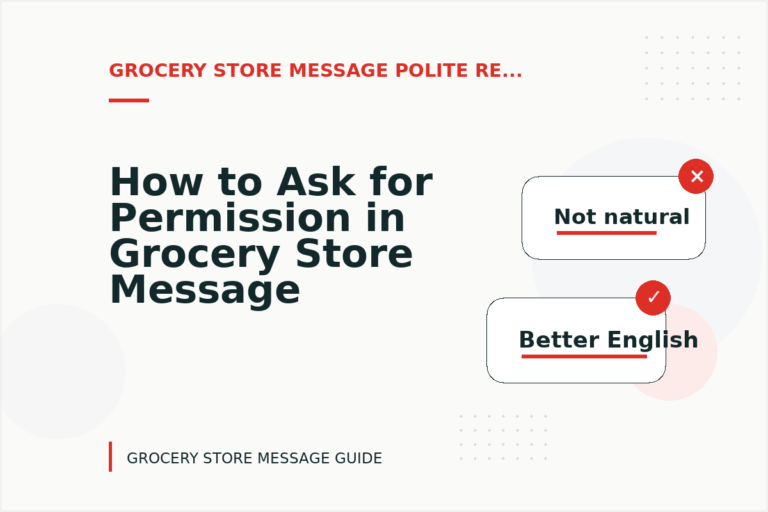 GROCERY STORE MESSAGE POLITE RE...

How to Ask for Permission in Grocery Store Message

Not natural

Better English

GROCERY STORE MESSAGE GUIDE